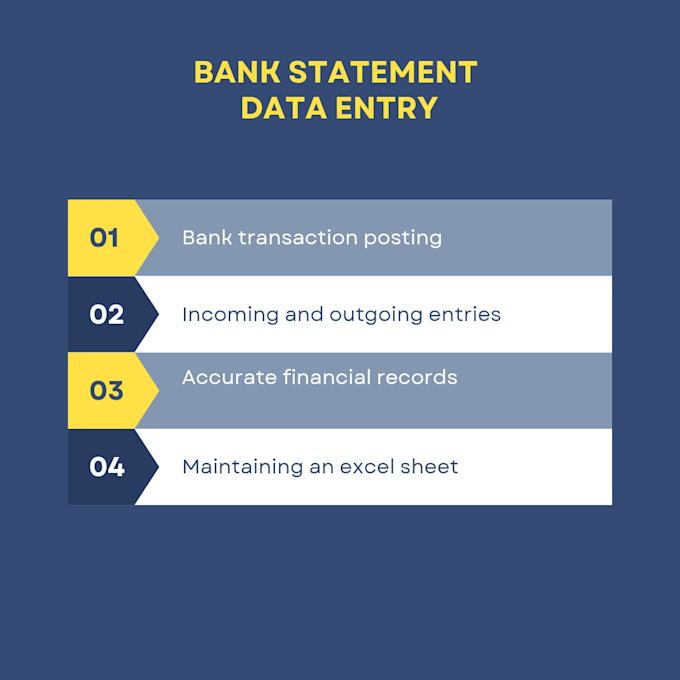 BANK STATEMENT DATA ENTRY

01 Bank transaction posting

02 Incoming and outgoing entries

03 Accurate financial records

04 Maintaining an excel sheet